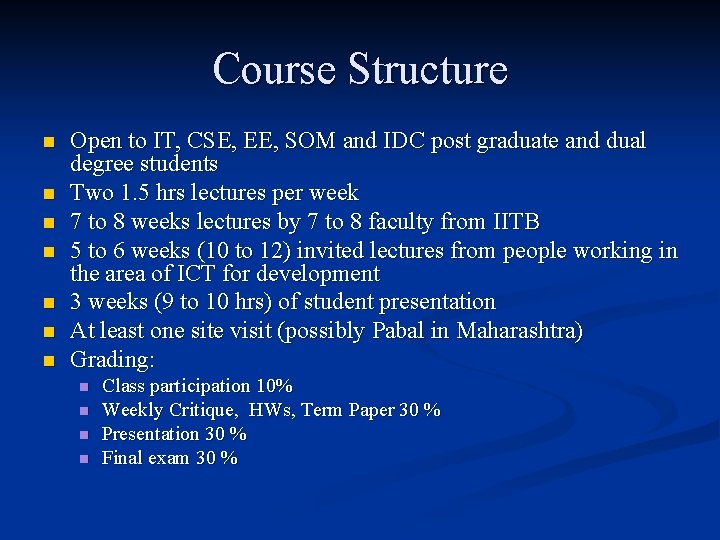 Course Structure

- Open to IT, CSE, EE, SOM and IDC post graduate and dual degree students
- Two 1.5 hrs lectures per week
- 7 to 8 weeks lectures by 7 to 8 faculty from IITB
- 5 to 6 weeks (10 to 12) invited lectures from people working in the area of ICT for development
- 3 weeks (9 to 10 hrs) of student presentation
- At least one site visit (possibly Pabal in Maharashtra)
- Grading:
  - Class participation 10%
  - Weekly Critique, HWs, Term Paper 30 %
  - Presentation 30 %
  - Final exam 30 %